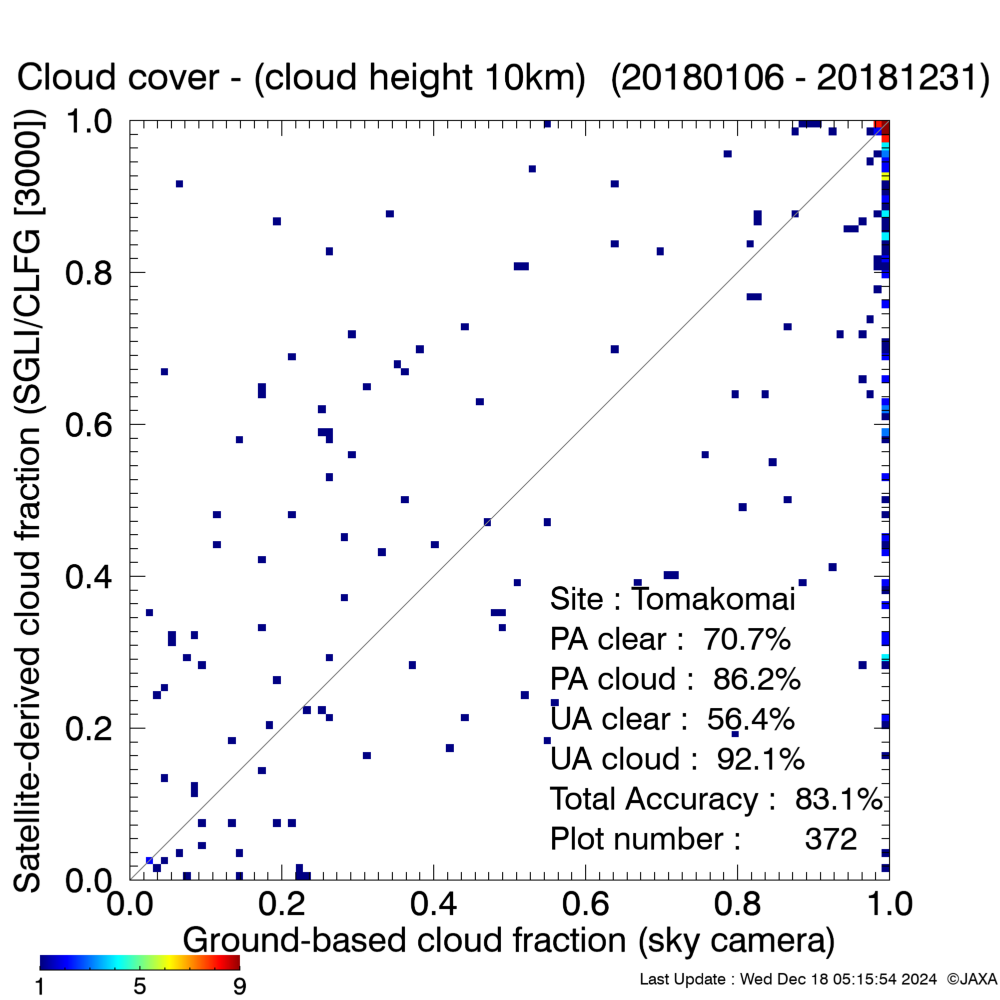 Cloud cover - (cloud height 10km) (20180106 - 20181231)

Satellite-derived cloud fraction (SGLI/CLFG [3000])

1.0
0.8
0.6
0.4
0.2
0.0

Site : Tomakomai
PA clear : 70.7%
PA cloud : 86.2%
UA clear : 56.4%
UA cloud : 92.1%
Total Accuracy : 83.1%
Plot number : 372

0.0 0.2 0.4 0.6 0.8 1.0
Ground-based cloud fraction (sky camera)

1 5 9

Last Update : Wed Dec 18 05:15:54 2024 ©JAXA